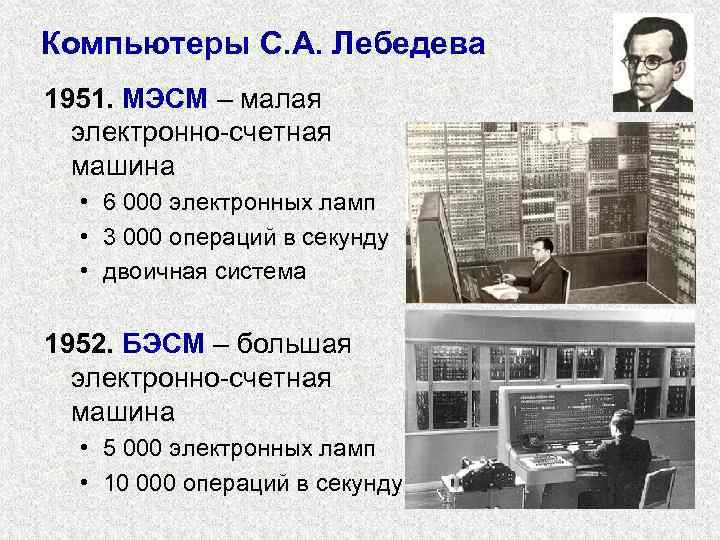 Компьютеры С.А. Лебедева

1951. МЭСМ – малая электронно-счетная машина
• 6 000 электронных ламп
• 3 000 операций в секунду
• двоичная система

1952. БЭСМ – большая электронно-счетная машина
• 5 000 электронных ламп
• 10 000 операций в секунду